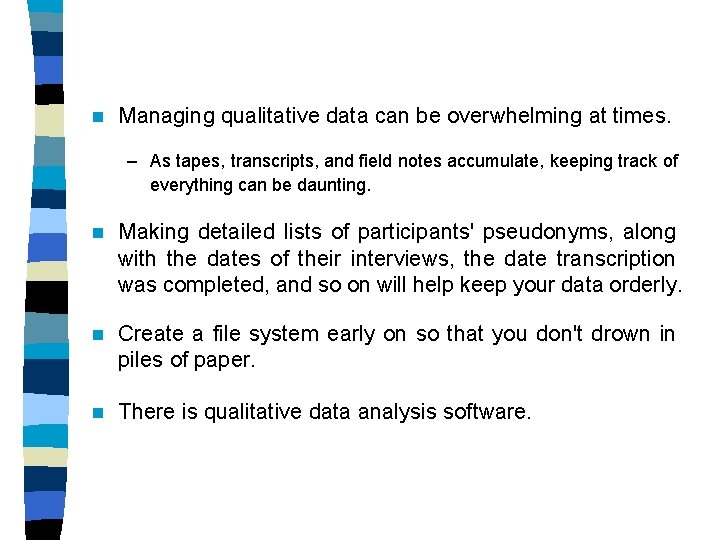 Managing qualitative data can be overwhelming at times.

– As tapes, transcripts, and field notes accumulate, keeping track of everything can be daunting.

Making detailed lists of participants' pseudonyms, along with the dates of their interviews, the date transcription was completed, and so on will help keep your data orderly.

Create a file system early on so that you don't drown in piles of paper.

There is qualitative data analysis software.